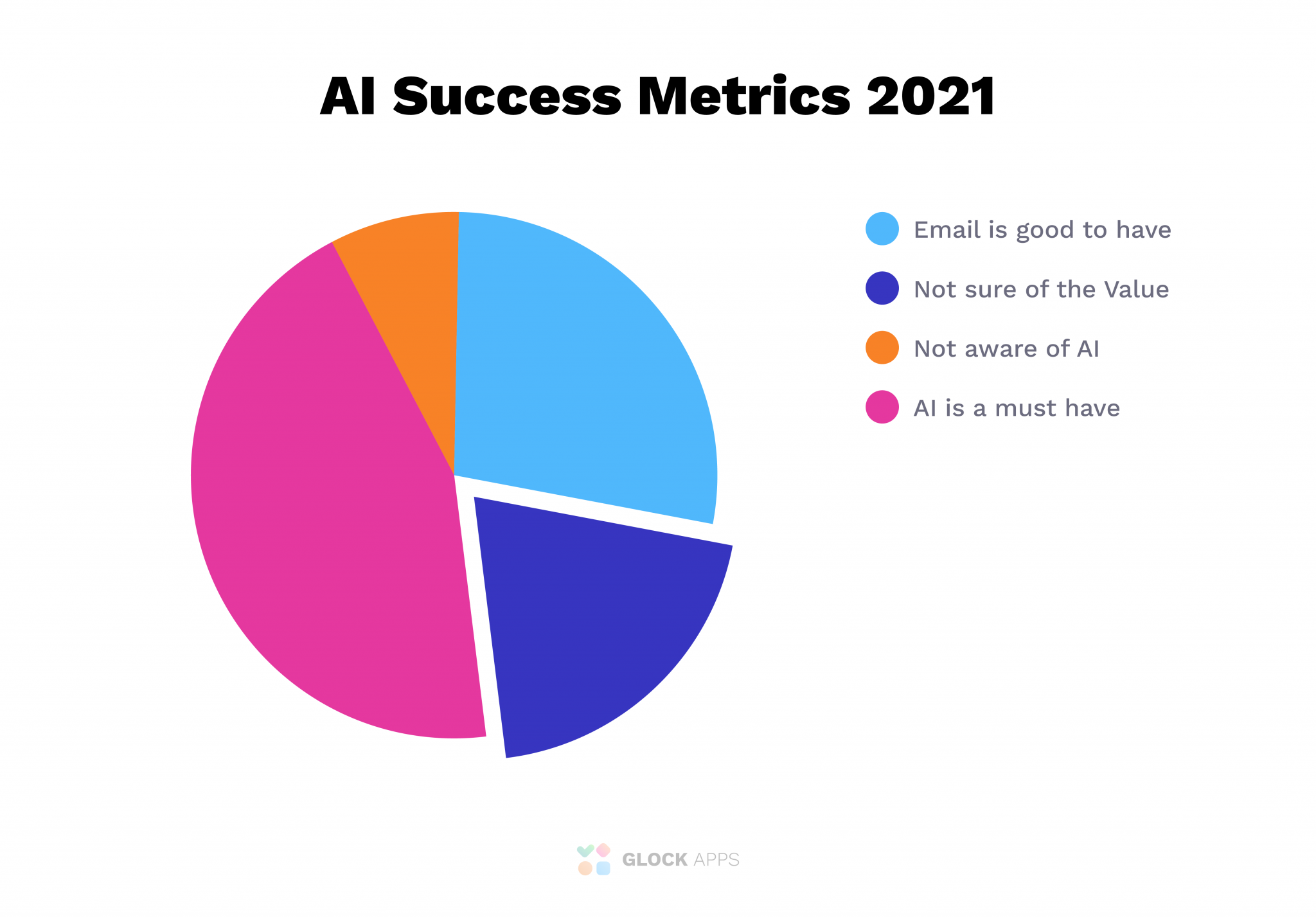 AI Success Metrics 2021

Email is good to have

Not sure of the Value

Not aware of AI

AI is a must have

GLOCK APPS